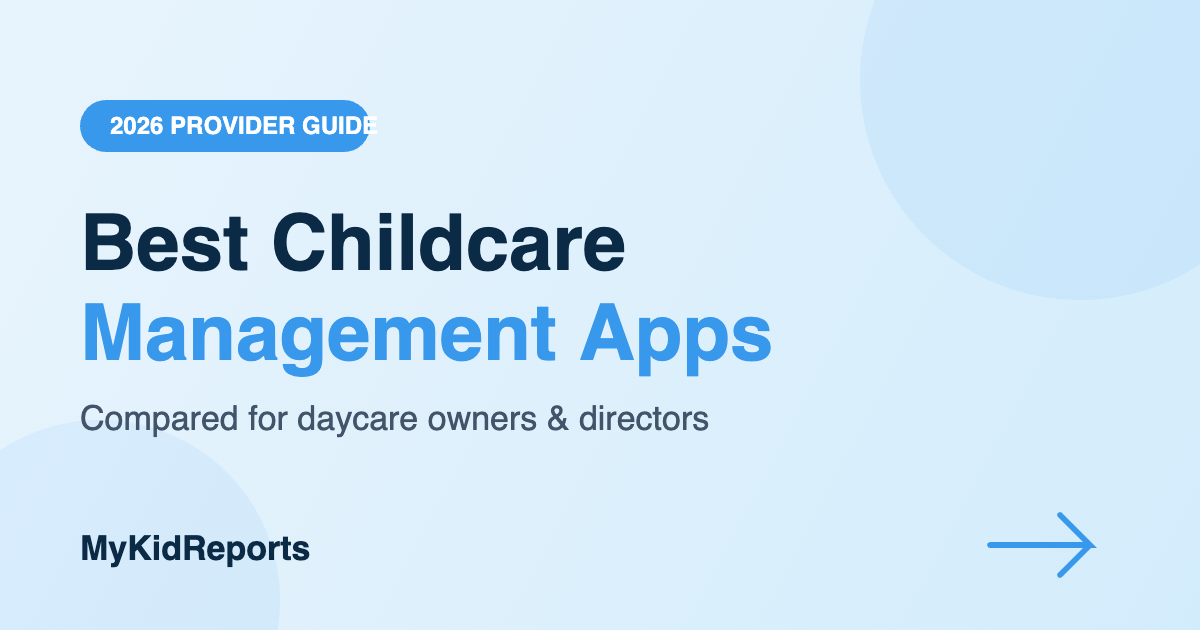 2026 PROVIDER GUIDE

Best Childcare
Management Apps

Compared for daycare owners & directors

MyKidReports